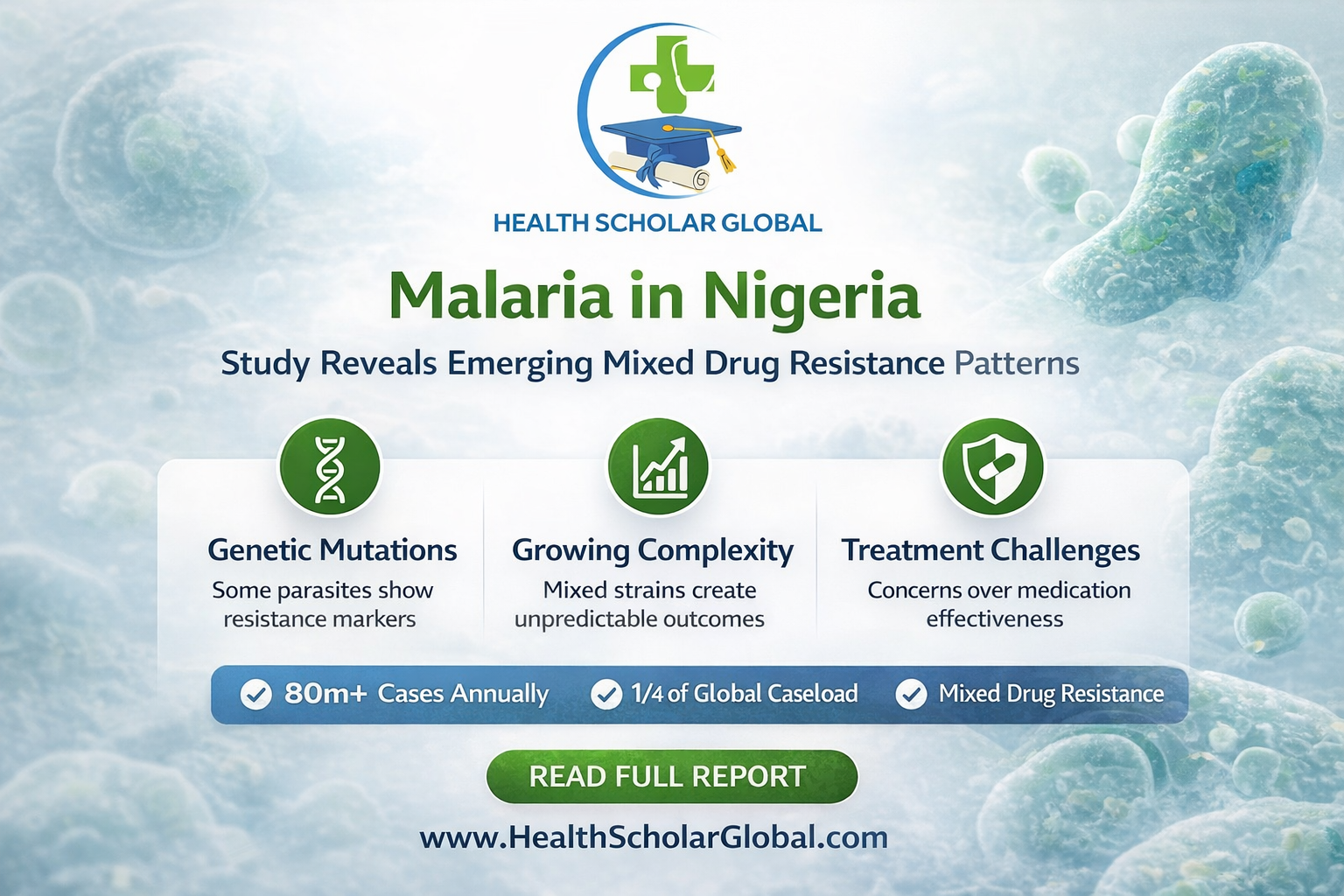 HEALTH SCHOLAR GLOBAL

Malaria in Nigeria

Study Reveals Emerging Mixed Drug Resistance Patterns

Genetic Mutations
Some parasites show resistance markers

Growing Complexity
Mixed strains create unpredictable outcomes

Treatment Challenges
Concerns over medication effectiveness

80m+ Cases Annually

1/4 of Global Caseload

Mixed Drug Resistance

READ FULL REPORT

www.HealthScholarGlobal.com